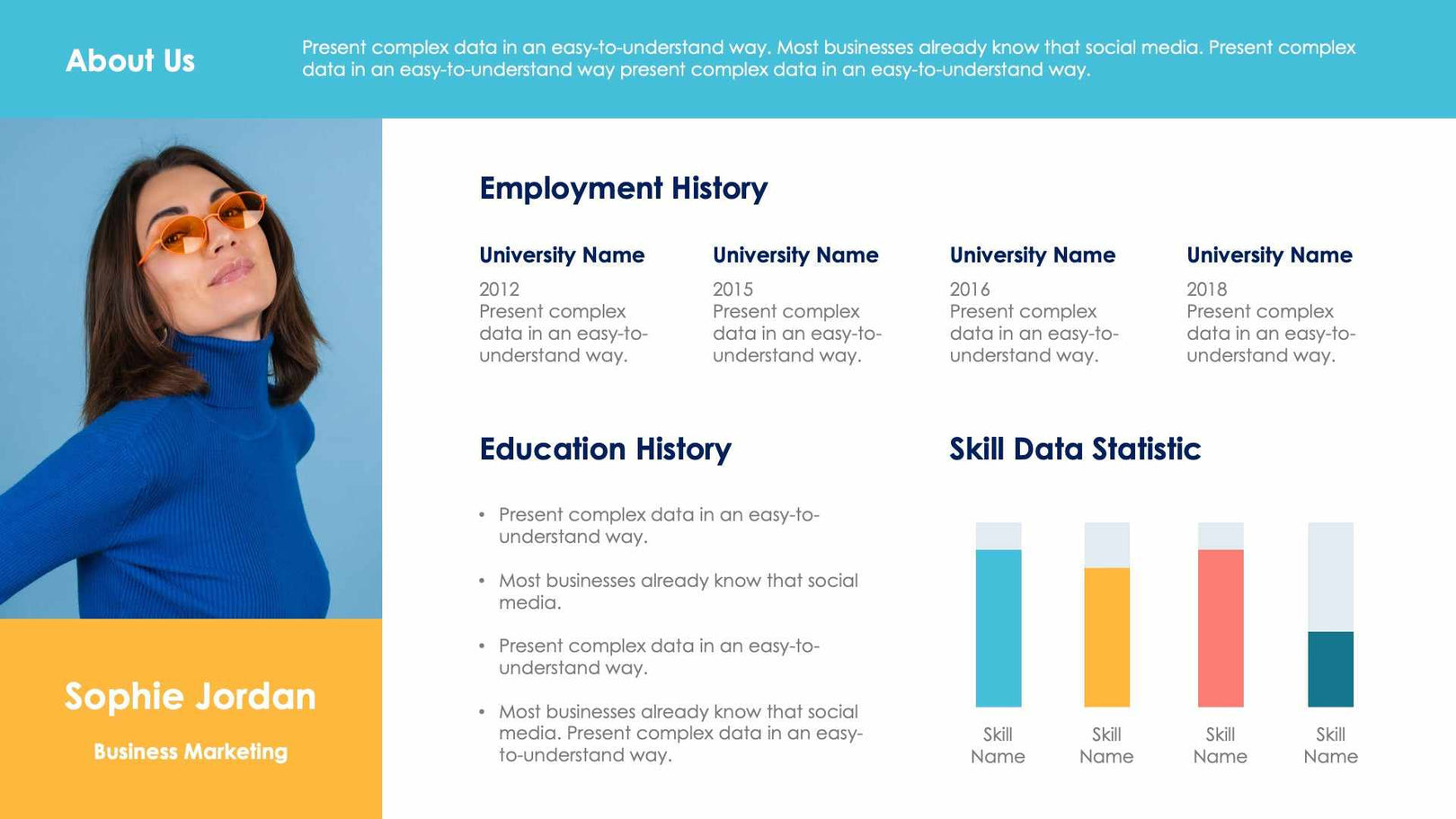 About Us

Present complex data in an easy-to-understand way. Most businesses already know that social media. Present complex data in an easy-to-understand way present complex data in an easy-to-understand way.

Sophie Jordan

Business Marketing

Employment History

University Name
2012
Present complex data in an easy-to-understand way.

University Name
2015
Present complex data in an easy-to-understand way.

University Name
2016
Present complex data in an easy-to-understand way.

University Name
2018
Present complex data in an easy-to-understand way.

Education History

• Present complex data in an easy-to-understand way.

• Most businesses already know that social media.

• Present complex data in an easy-to-understand way.

• Most businesses already know that social media. Present complex data in an easy-to-understand way.

Skill Data Statistic

Skill Name

Skill Name

Skill Name

Skill Name